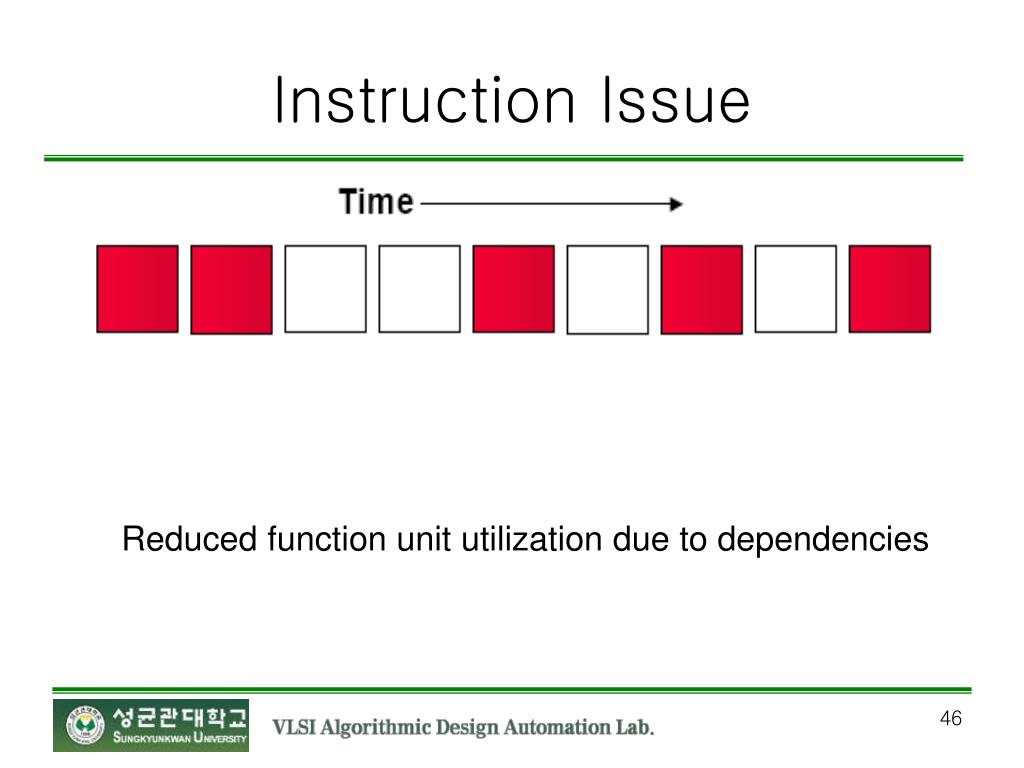 Instruction Issue

Time

Reduced function unit utilization due to dependencies

성균관대학교
SUNGKYUNKWAN UNIVERSITY

VLSI Algorithmic Design Automation Lab.

46